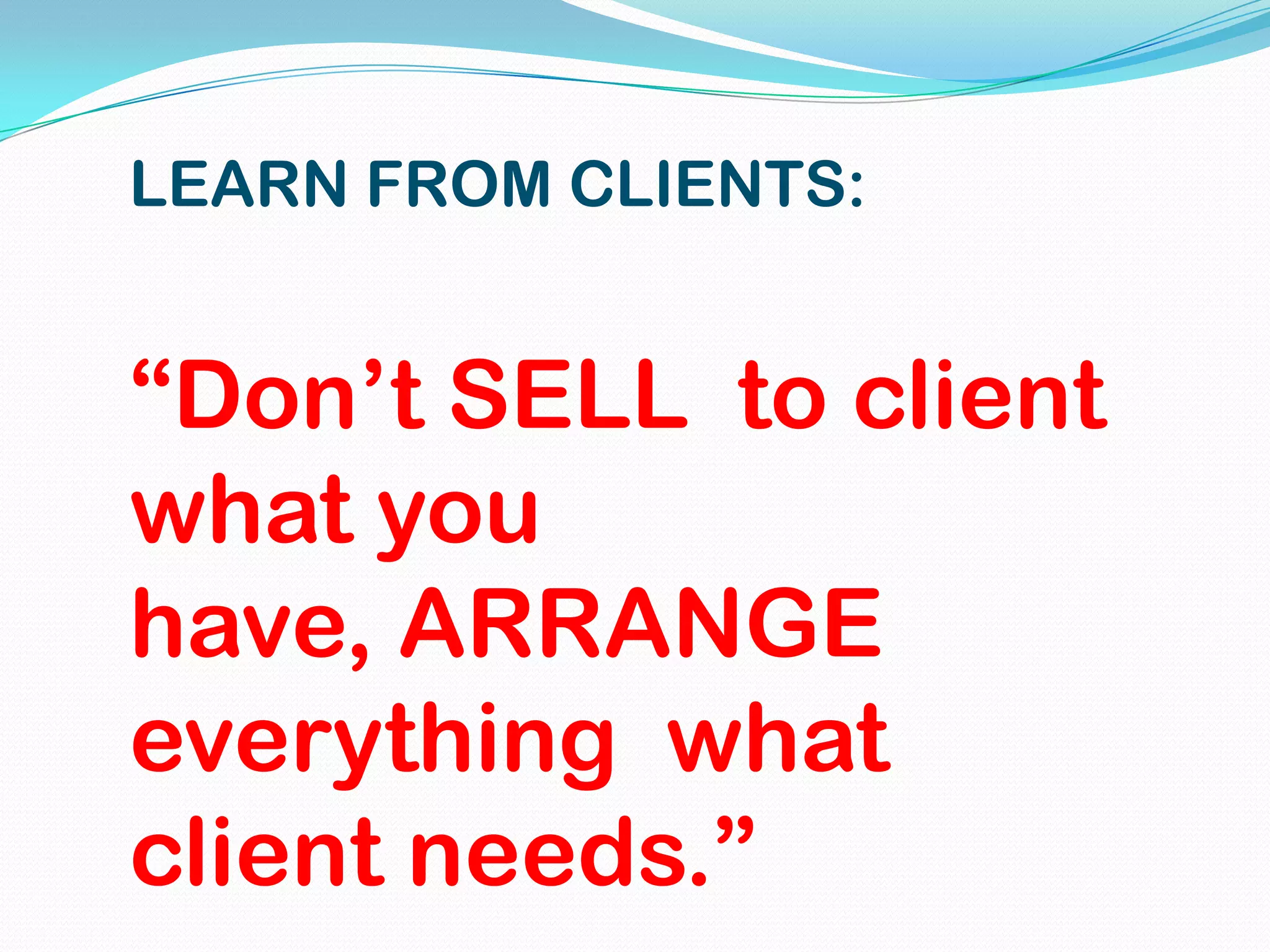 LEARN FROM CLIENTS:

“Don’t SELL to client what you have, ARRANGE everything what client needs.”